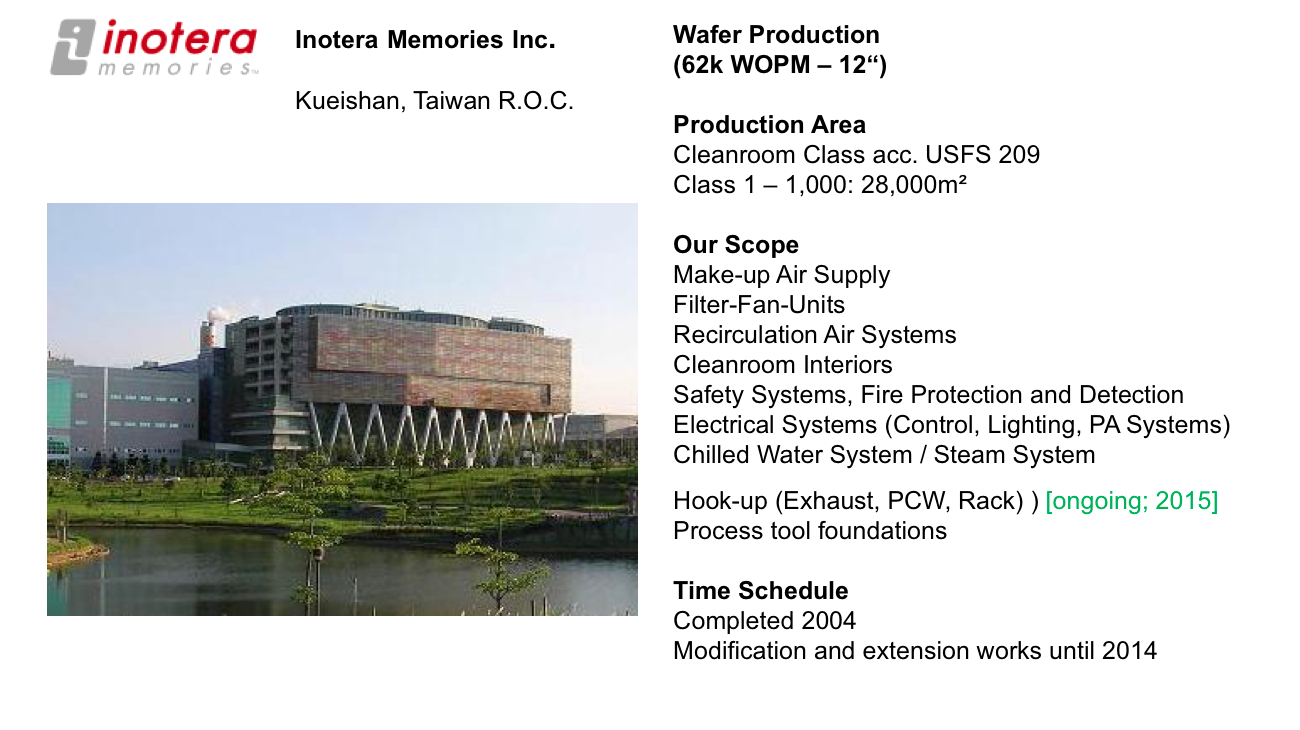 inotera
memories™

Inotera Memories Inc.

Kueishan, Taiwan R.O.C.

Wafer Production
(62k WOPM – 12“)

Production Area
Cleanroom Class acc. USFS 209
Class 1 – 1,000: 28,000m²

Our Scope
Make-up Air Supply
Filter-Fan-Units
Recirculation Air Systems
Cleanroom Interiors
Safety Systems, Fire Protection and Detection
Electrical Systems (Control, Lighting, PA Systems)
Chilled Water System / Steam System

Hook-up (Exhaust, PCW, Rack) ) [ongoing; 2015]
Process tool foundations

Time Schedule
Completed 2004
Modification and extension works until 2014